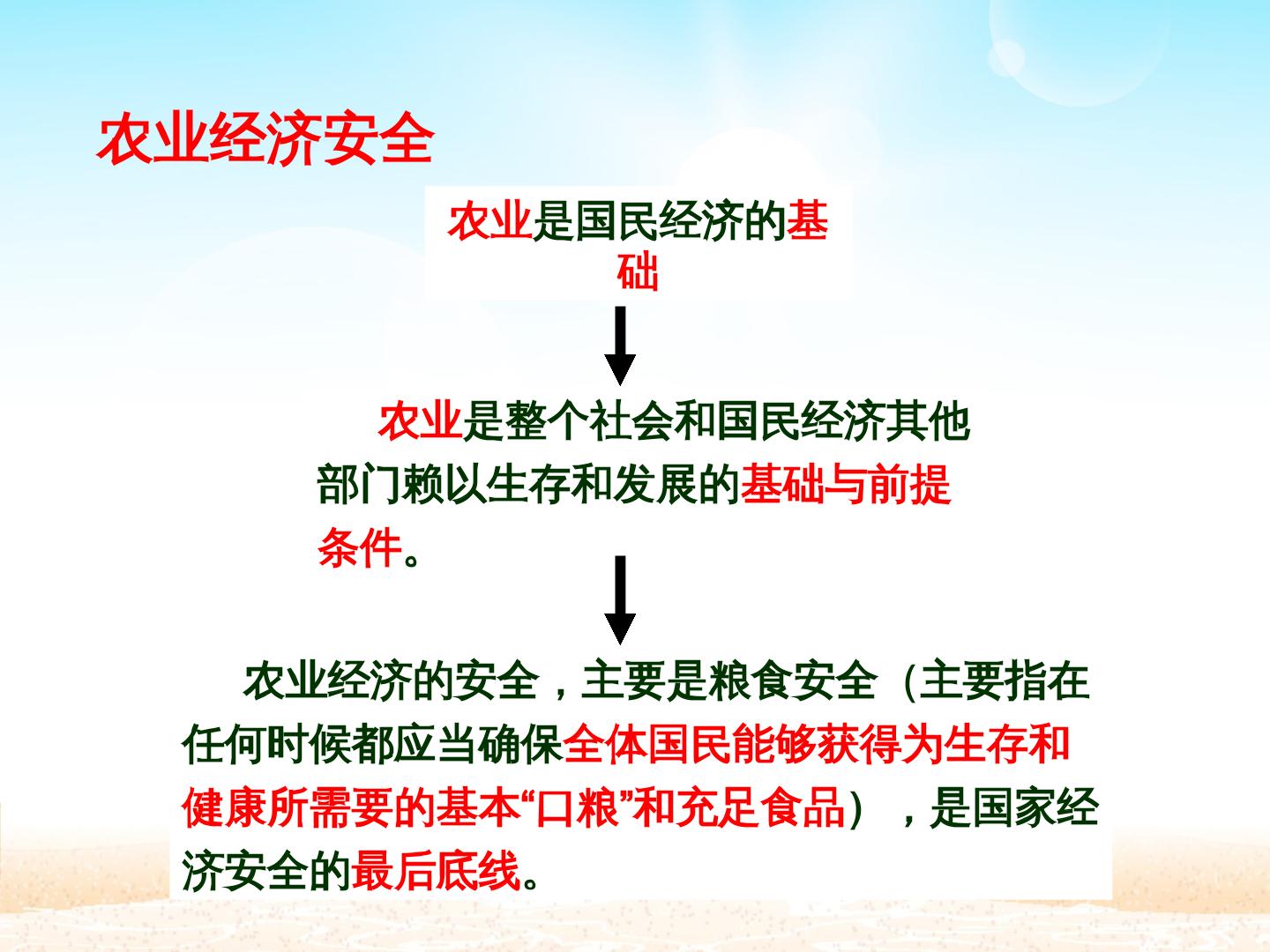 农业经济安全

农业是国民经济的基础

农业是整个社会和国民经济其他部门赖以生存和发展的基础与前提条件。

农业经济的安全，主要是粮食安全（主要指在任何时候都应当确保全体国民能够获得为生存和健康所需要的基本“口粮”和充足食品），是国家经济安全的最后底线。